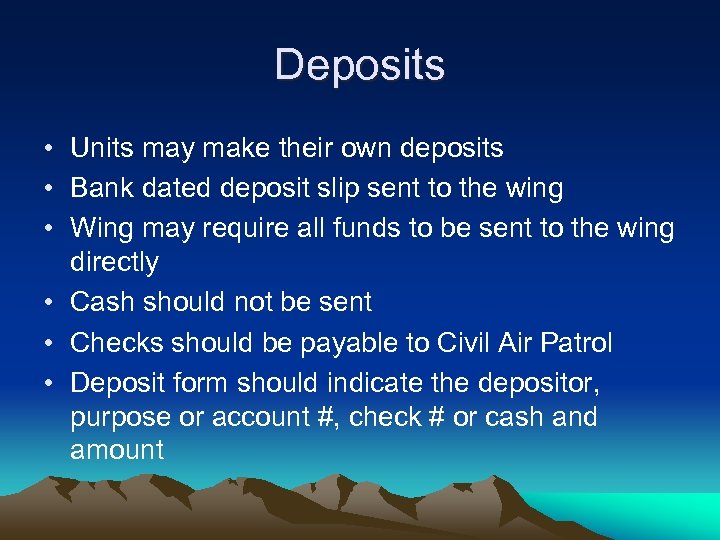 Deposits

• Units may make their own deposits
• Bank dated deposit slip sent to the wing
• Wing may require all funds to be sent to the wing directly
• Cash should not be sent
• Checks should be payable to Civil Air Patrol
• Deposit form should indicate the depositor, purpose or account #, check # or cash and amount